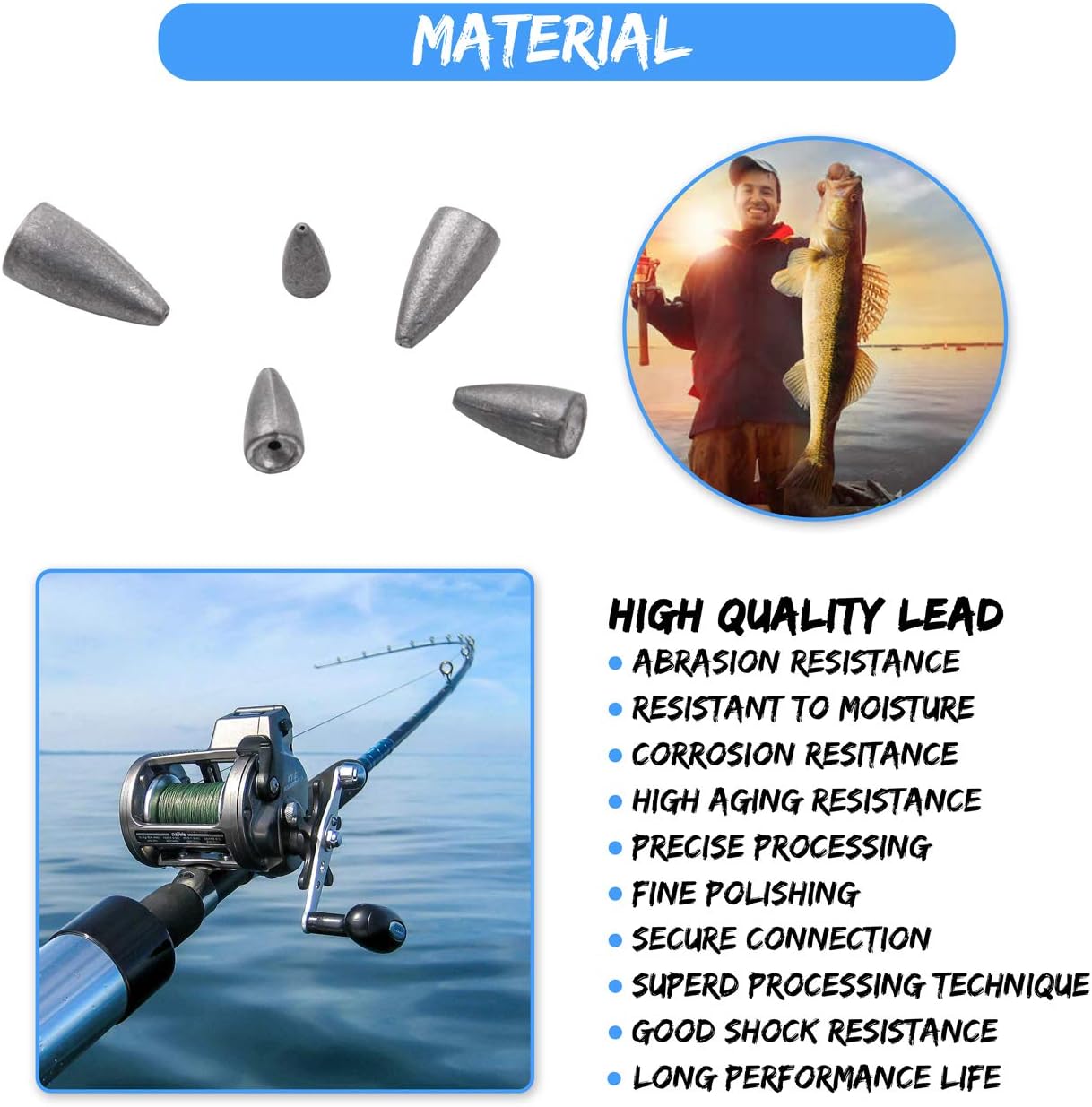 MATERIAL

HIGH QUALITY LEAD
• ABRASION RESISTANCE
• RESISTANT TO MOISTURE
• CORROSION RESITANCE
• HIGH AGING RESISTANCE
• PRECISE PROCESSING
• FINE POLISHING
• SECURE CONNECTION
• SUPERD PROCESSING TECHNIQUE
• GOOD SHOCK RESISTANCE
• LONG PERFORMANCE LIFE